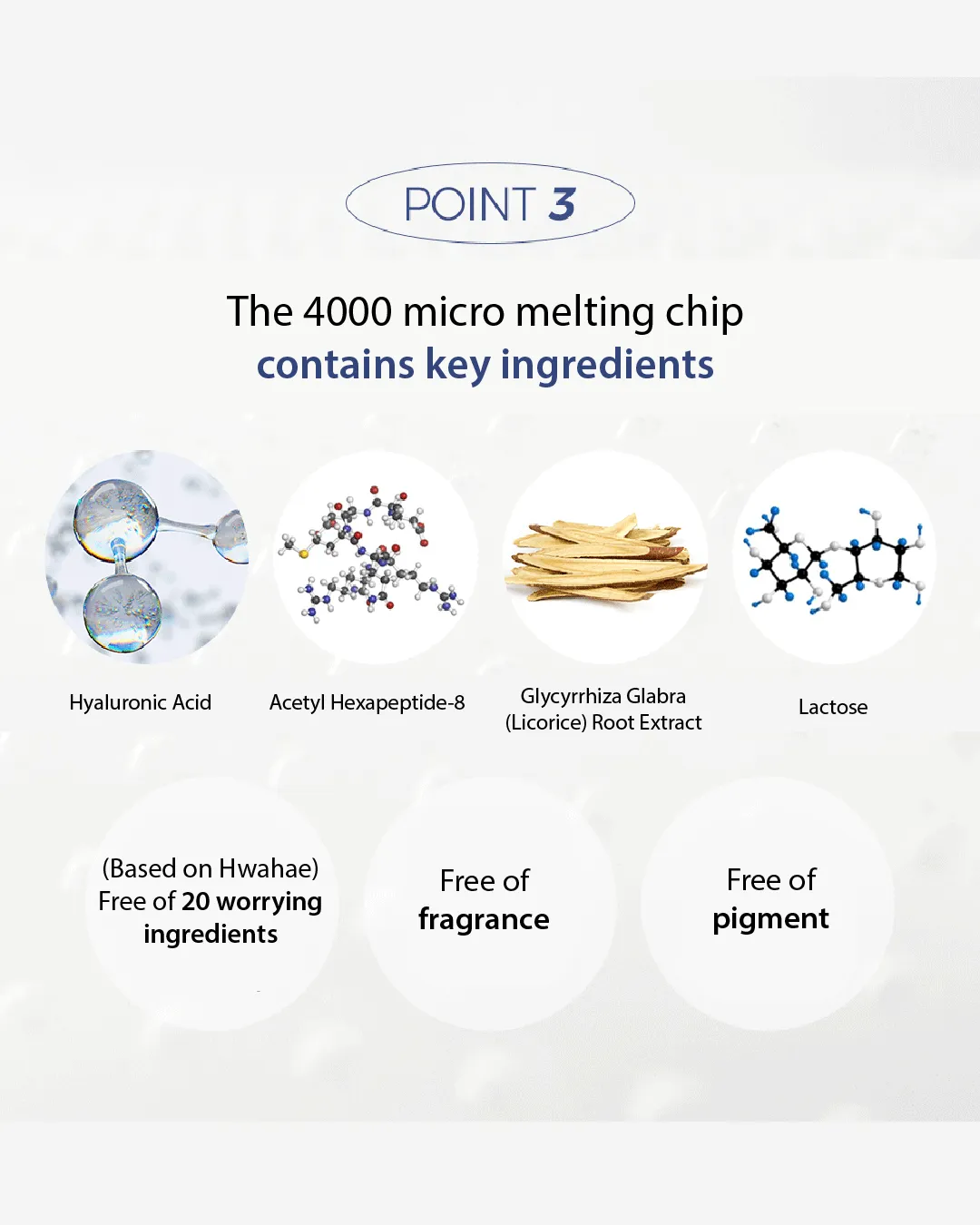 POINT 3

The 4000 micro melting chip
contains key ingredients

Hyaluronic Acid

Acetyl Hexapeptide-8

Glycyrrhiza Glabra (Licorice) Root Extract

Lactose

(Based on Hwahae) Free of 20 worrying ingredients

Free of fragrance

Free of pigment